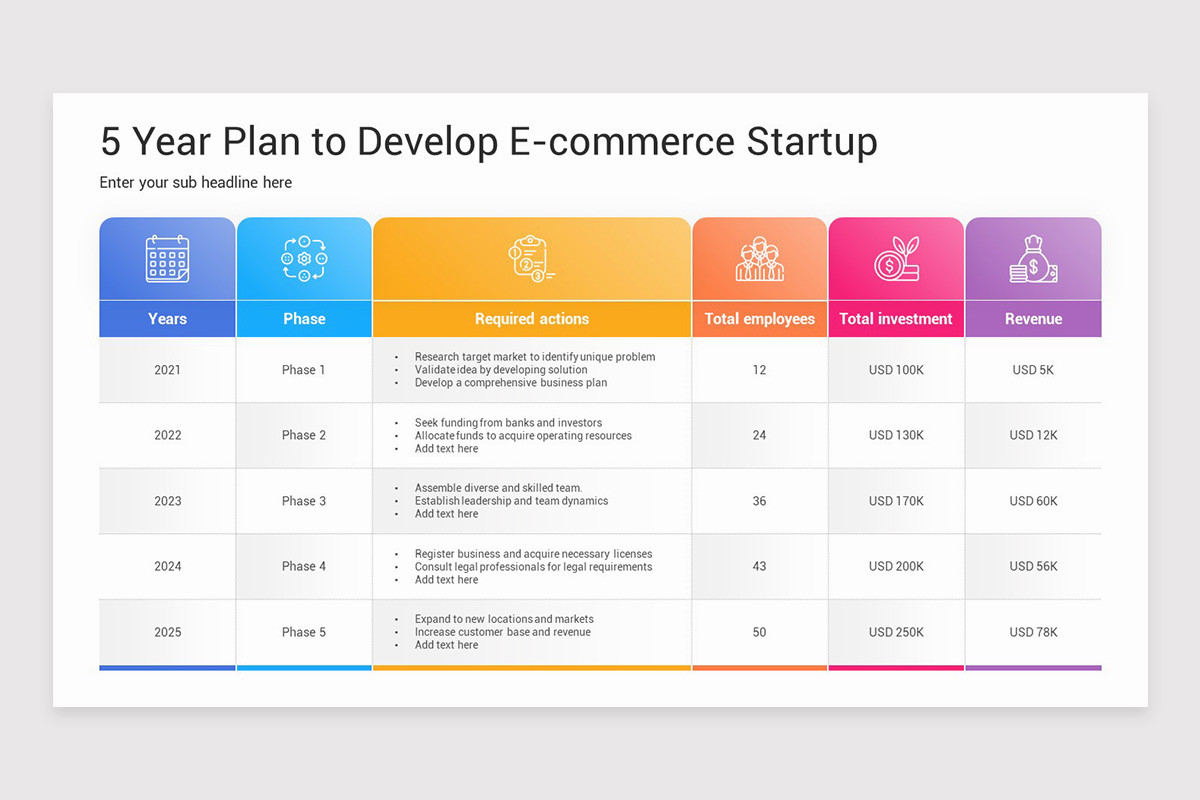 5 Year Plan to Develop E-commerce Startup

Enter your sub headline here

| Years | Phase | Required actions | Total employees | Total investment | Revenue |
|---|---|---|---|---|---|
| 2021 | Phase 1 | • Research target market to identify unique problem • Validate idea by developing solution • Develop a comprehensive business plan | 12 | USD 100K | USD 5K |
| 2022 | Phase 2 | • Seek funding from banks and investors • Allocate funds to acquire operating resources • Add text here | 24 | USD 130K | USD 12K |
| 2023 | Phase 3 | • Assemble diverse and skilled team. • Establish leadership and team dynamics • Add text here | 36 | USD 170K | USD 60K |
| 2024 | Phase 4 | • Register business and acquire necessary licenses • Consult legal professionals for legal requirements • Add text here | 43 | USD 200K | USD 56K |
| 2025 | Phase 5 | • Expand to new locations and markets • Increase customer base and revenue • Add text here | 50 | USD 250K | USD 78K |